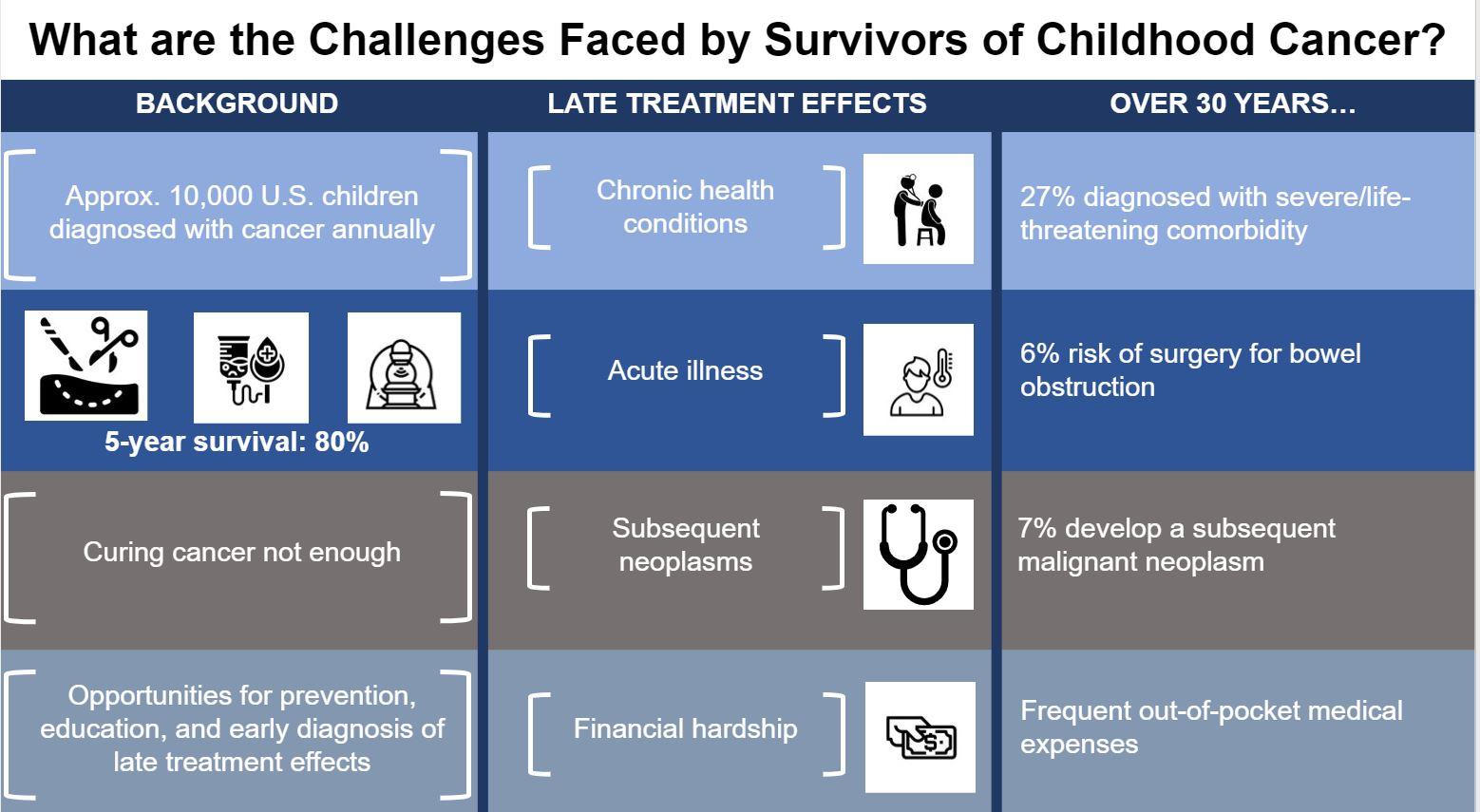 What are the Challenges Faced by Survivors of Childhood Cancer?

BACKGROUND

Approx. 10,000 U.S. children diagnosed with cancer annually

5-year survival: 80%

Curing cancer not enough

Opportunities for prevention, education, and early diagnosis of late treatment effects

LATE TREATMENT EFFECTS

Chronic health conditions

Acute illness

Subsequent neoplasms

Financial hardship

OVER 30 YEARS…

27% diagnosed with severe/life-threatening comorbidity

6% risk of surgery for bowel obstruction

7% develop a subsequent malignant neoplasm

Frequent out-of-pocket medical expenses